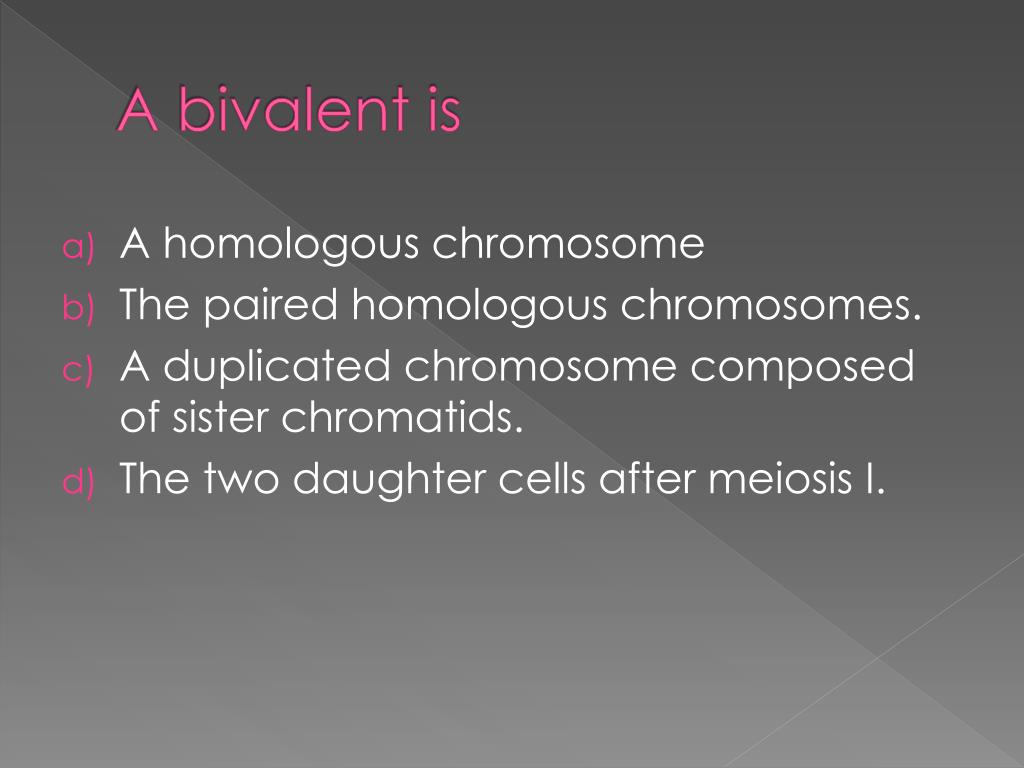 A bivalent is

a) A homologous chromosome
b) The paired homologous chromosomes.
c) A duplicated chromosome composed of sister chromatids.
d) The two daughter cells after meiosis I.